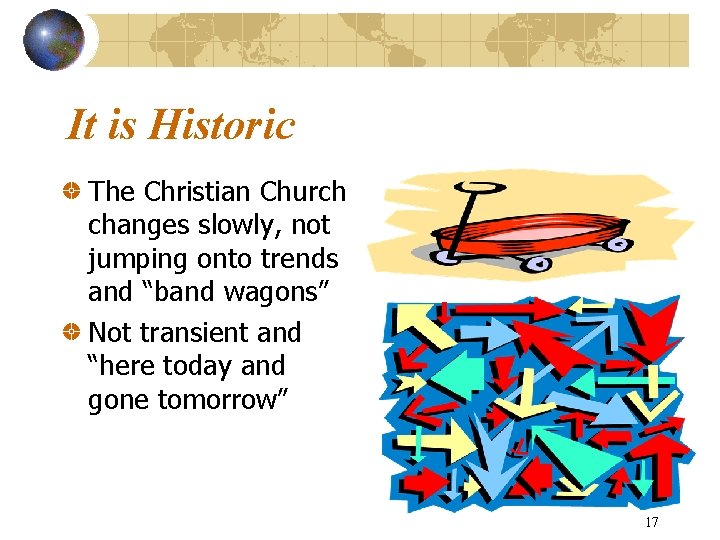 It is Historic

The Christian Church changes slowly, not jumping onto trends and “band wagons”

Not transient and “here today and gone tomorrow”

17